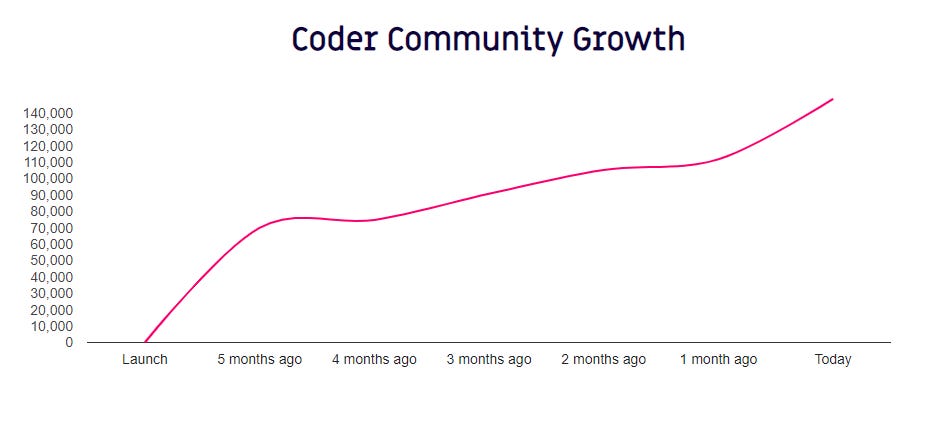 Coder Community Growth

140,000
130,000
120,000
110,000
100,000
90,000
80,000
70,000
60,000
50,000
40,000
30,000
20,000
10,000
0

Launch
5 months ago
4 months ago
3 months ago
2 months ago
1 month ago
Today